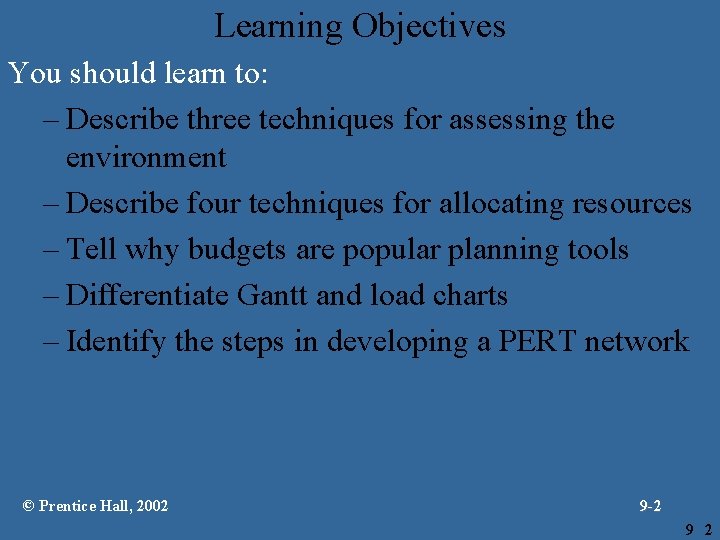 Learning Objectives

You should learn to:

– Describe three techniques for assessing the environment

– Describe four techniques for allocating resources

– Tell why budgets are popular planning tools

– Differentiate Gantt and load charts

– Identify the steps in developing a PERT network

© Prentice Hall, 2002

9-2

9 2